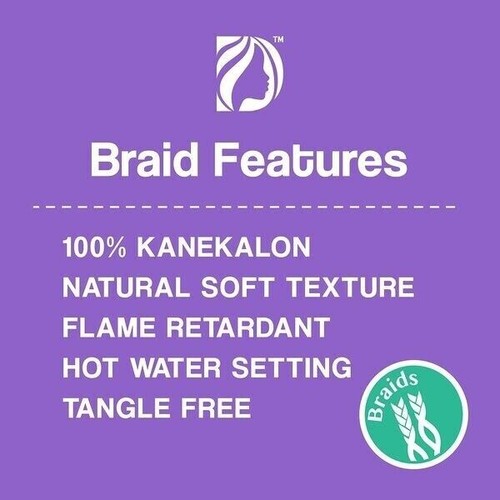 ™

Braid Features

100% KANEKALON
NATURAL SOFT TEXTURE
FLAME RETARDANT
HOT WATER SETTING
TANGLE FREE

Braids